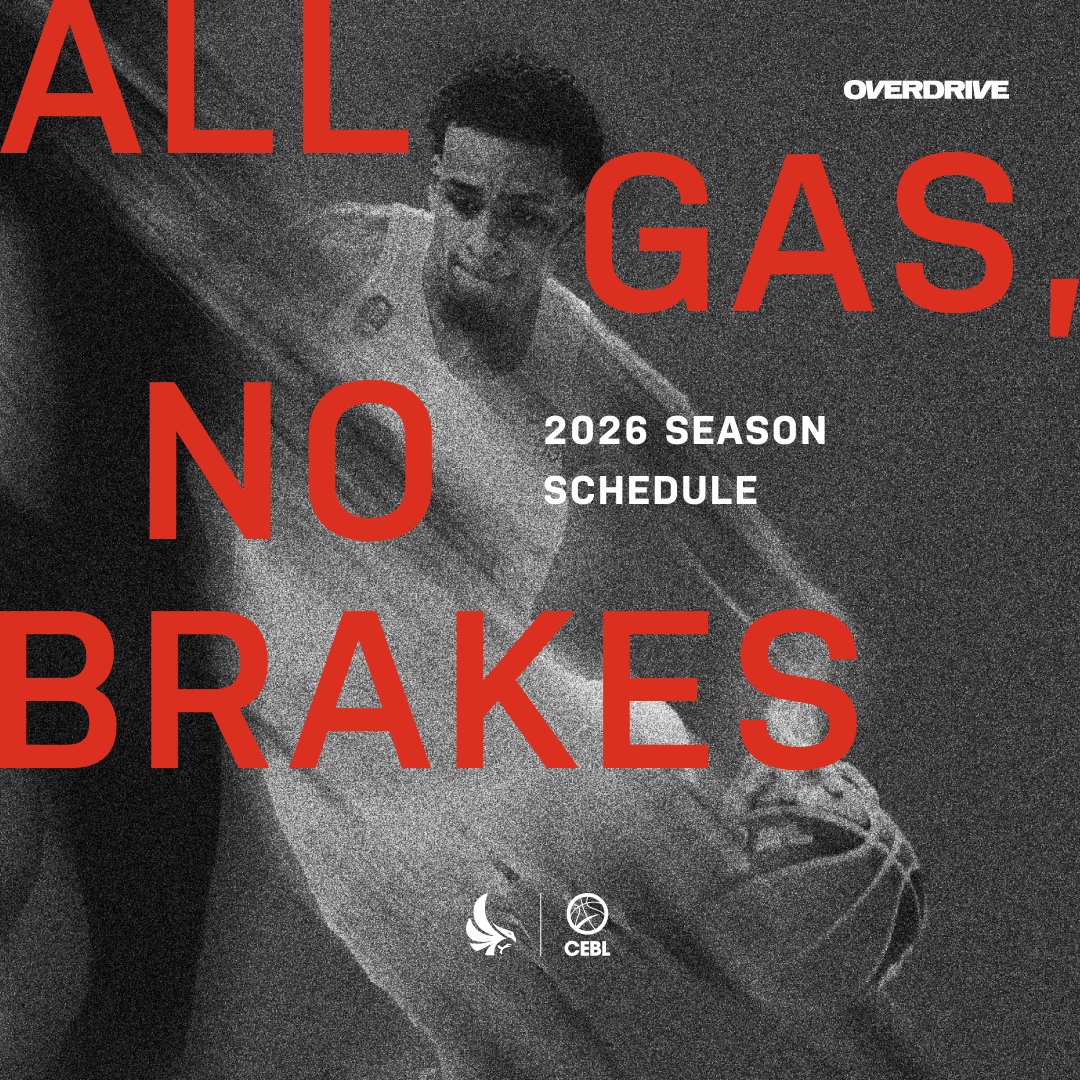 ALL GAS, NO BRAKES

OVERDRIVE

2026 SEASON SCHEDULE

CEBL